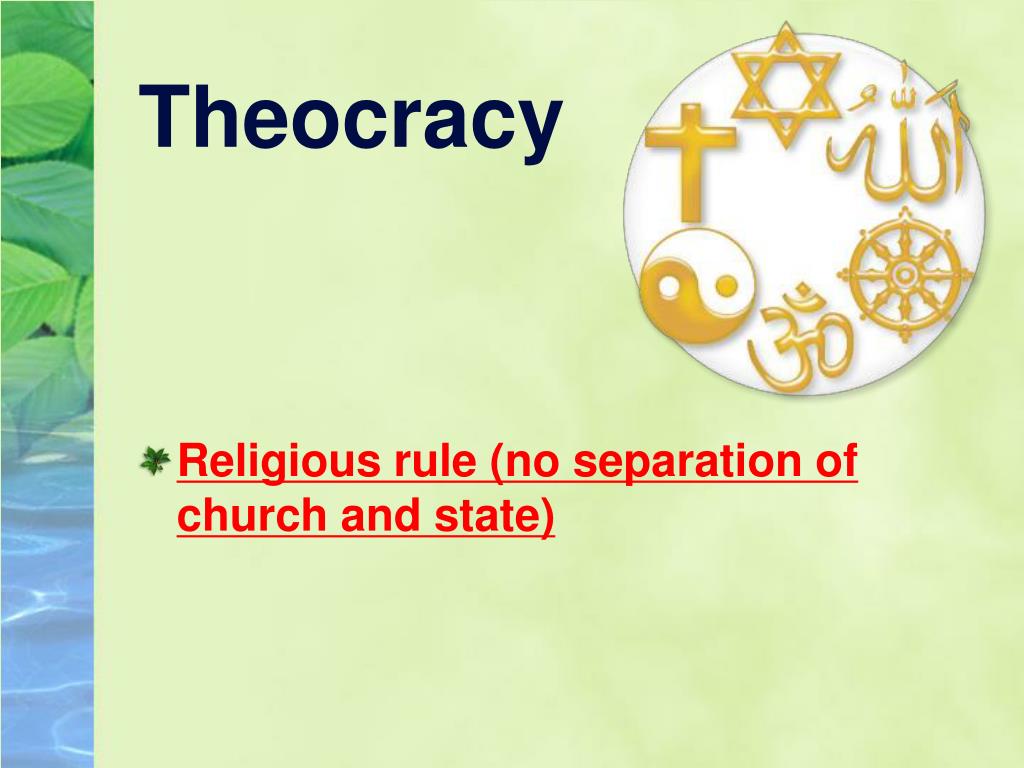 Theocracy

Religious rule (no separation of church and state)